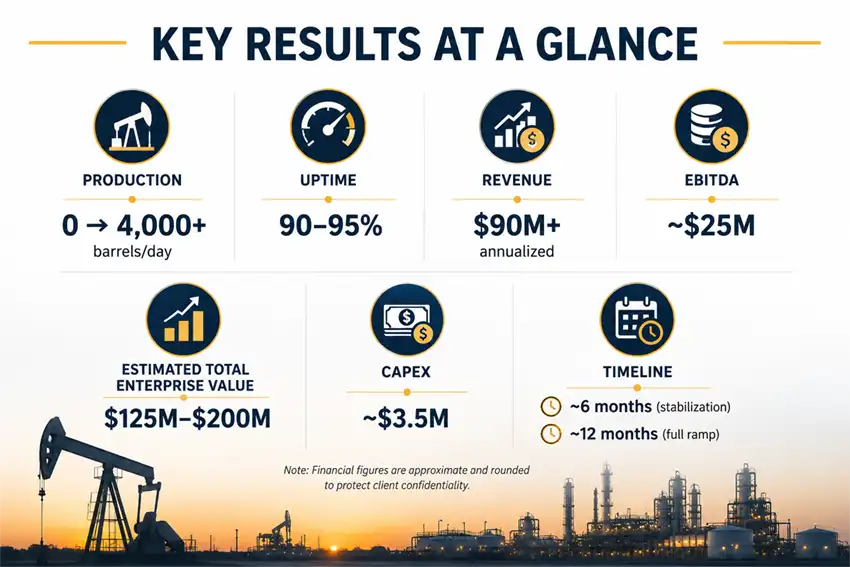 KEY RESULTS AT A GLANCE

PRODUCTION
0 → 4,000+
barrels/day

UPTIME
90–95%

REVENUE
$90M+
annualized

EBITDA
~$25M

ESTIMATED TOTAL ENTERPRISE VALUE
$125M–$200M

CAPEX
~$3.5M

TIMELINE
~6 months (stabilization)
~12 months (full ramp)

Note: Financial figures are approximate and rounded to protect client confidentiality.